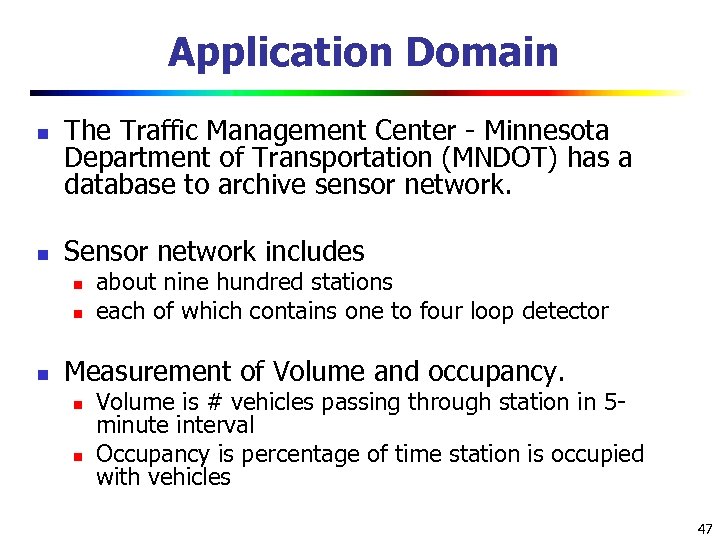 Application Domain

- The Traffic Management Center - Minnesota Department of Transportation (MNDOT) has a database to archive sensor network.

- Sensor network includes
  - about nine hundred stations
  - each of which contains one to four loop detector

- Measurement of Volume and occupancy.
  - Volume is # vehicles passing through station in 5-minute interval
  - Occupancy is percentage of time station is occupied with vehicles

47